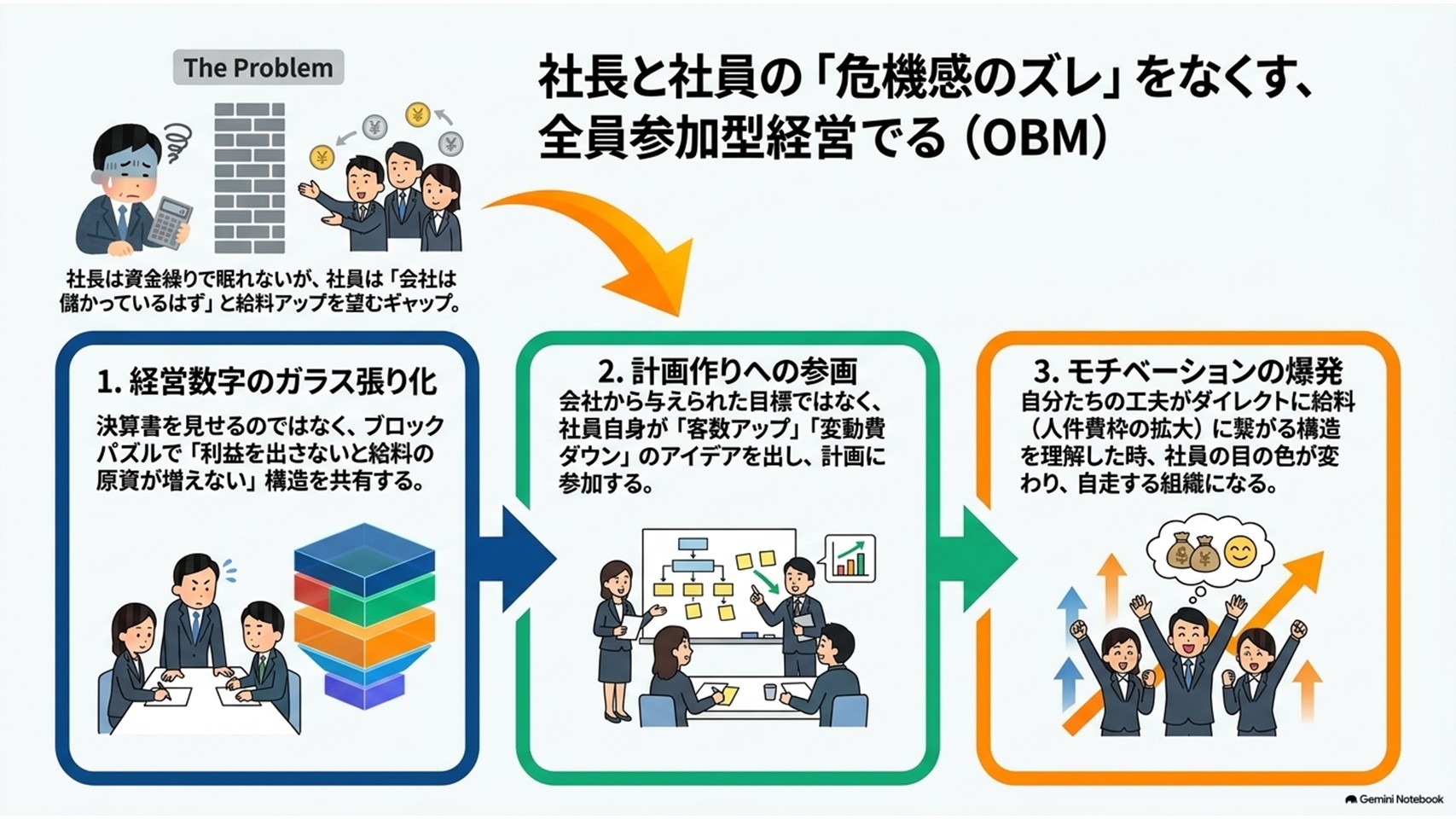 The Problem

社長と社員の「危機感のズレ」をなくす、全員参加型経営でる（OBM）

社長は資金繰りで眠れないが、社員は「会社は儲かっているはず」と給料アップを望むギャップ。

1. 経営数字のガラス張り化

決算書を見せるのではなく、ブロックパズルで「利益を出さないと給料の原資が増えない」構造を共有する。

2. 計画作りへの参画

会社から与えられた目標ではなく、社員自身が「客数アップ」「変動費ダウン」のアイデアを出し、計画に参加する。

3. モチベーションの爆発

自分たちの工夫がダイレクトに給料（人件費枠の拡大）に繋がる構造を理解した時、社員の目の色が変わり、自走する組織になる。

Gemini Notebook